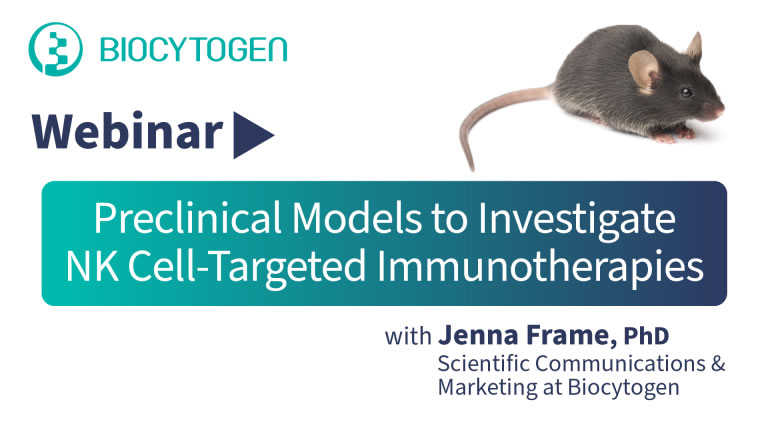 BIOCYTOGEN

Webinar

Preclinical Models to Investigate NK Cell-Targeted Immunotherapies

with Jenna Frame, PhD
Scientific Communications & Marketing at Biocytogen